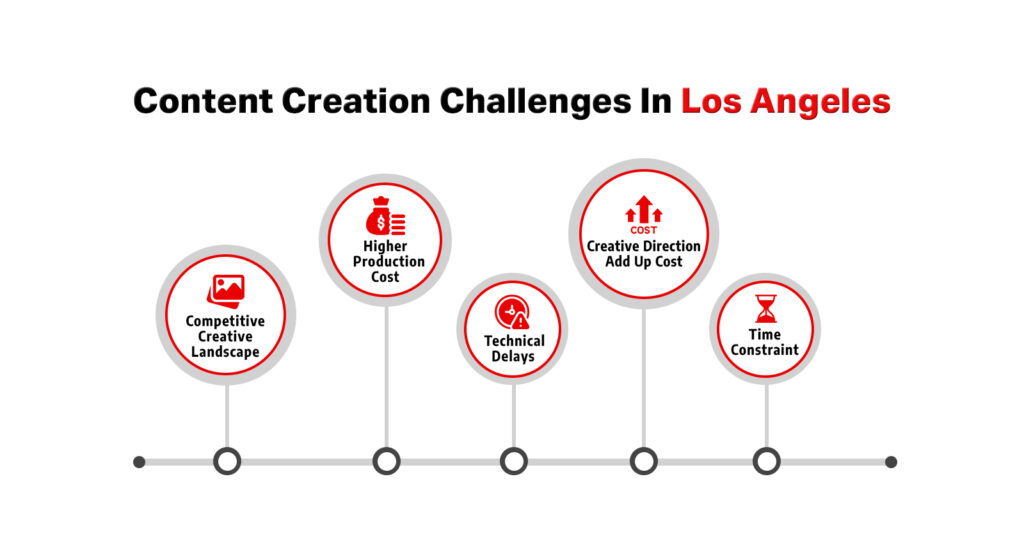 Content Creation Challenges In Los Angeles

Competitive Creative Landscape

Higher Production Cost

Technical Delays

COST
Creative Direction Add Up Cost

Time Constraint